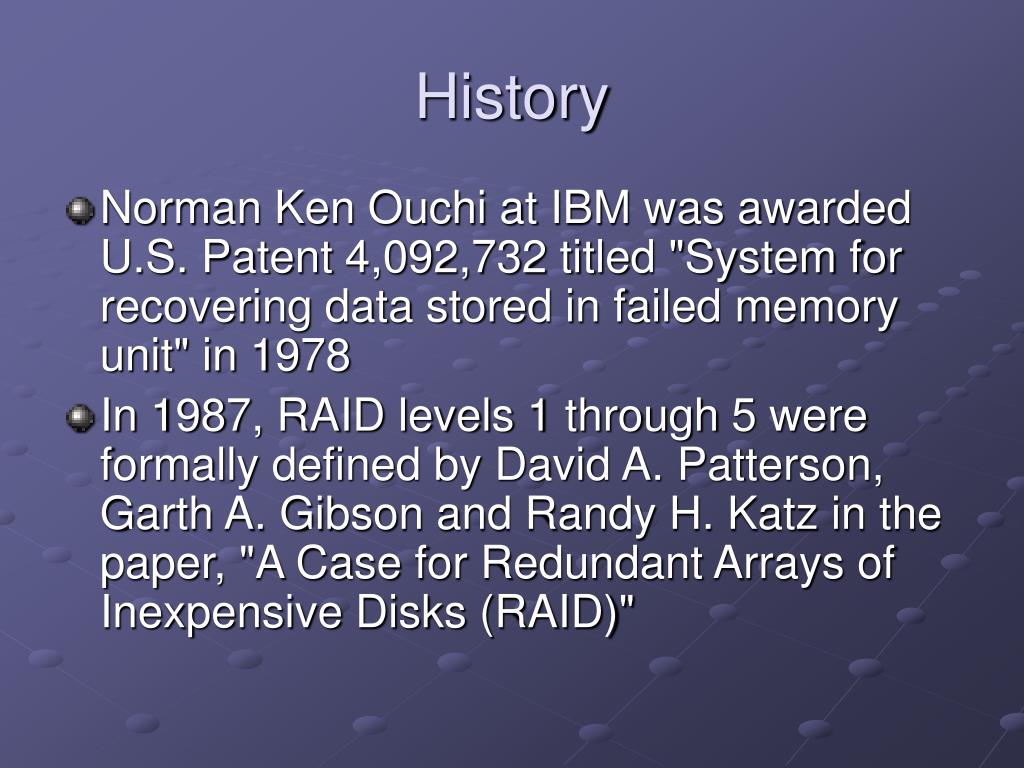 History

Norman Ken Ouchi at IBM was awarded U.S. Patent 4,092,732 titled "System for recovering data stored in failed memory unit" in 1978

In 1987, RAID levels 1 through 5 were formally defined by David A. Patterson, Garth A. Gibson and Randy H. Katz in the paper, "A Case for Redundant Arrays of Inexpensive Disks (RAID)"